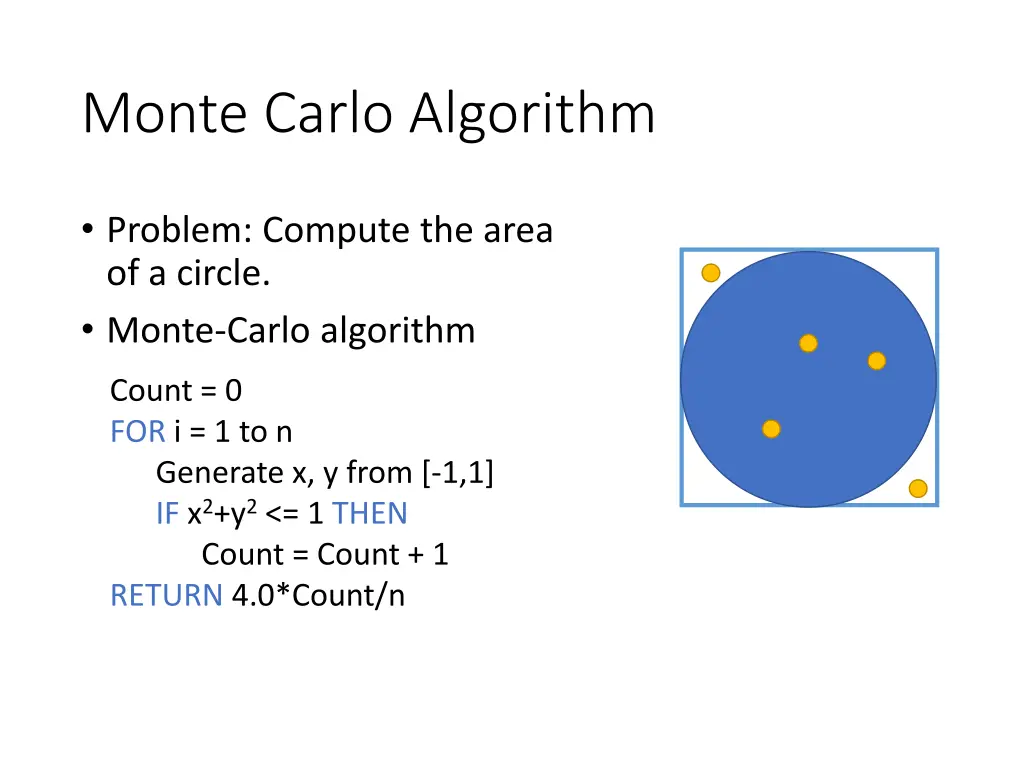 Monte Carlo Algorithm

• Problem: Compute the area of a circle.
• Monte-Carlo algorithm

Count = 0
FOR i = 1 to n
Generate x, y from [-1,1]
IF $x^2+y^2$ <= 1 THEN
Count = Count + 1
RETURN 4.0*Count/n